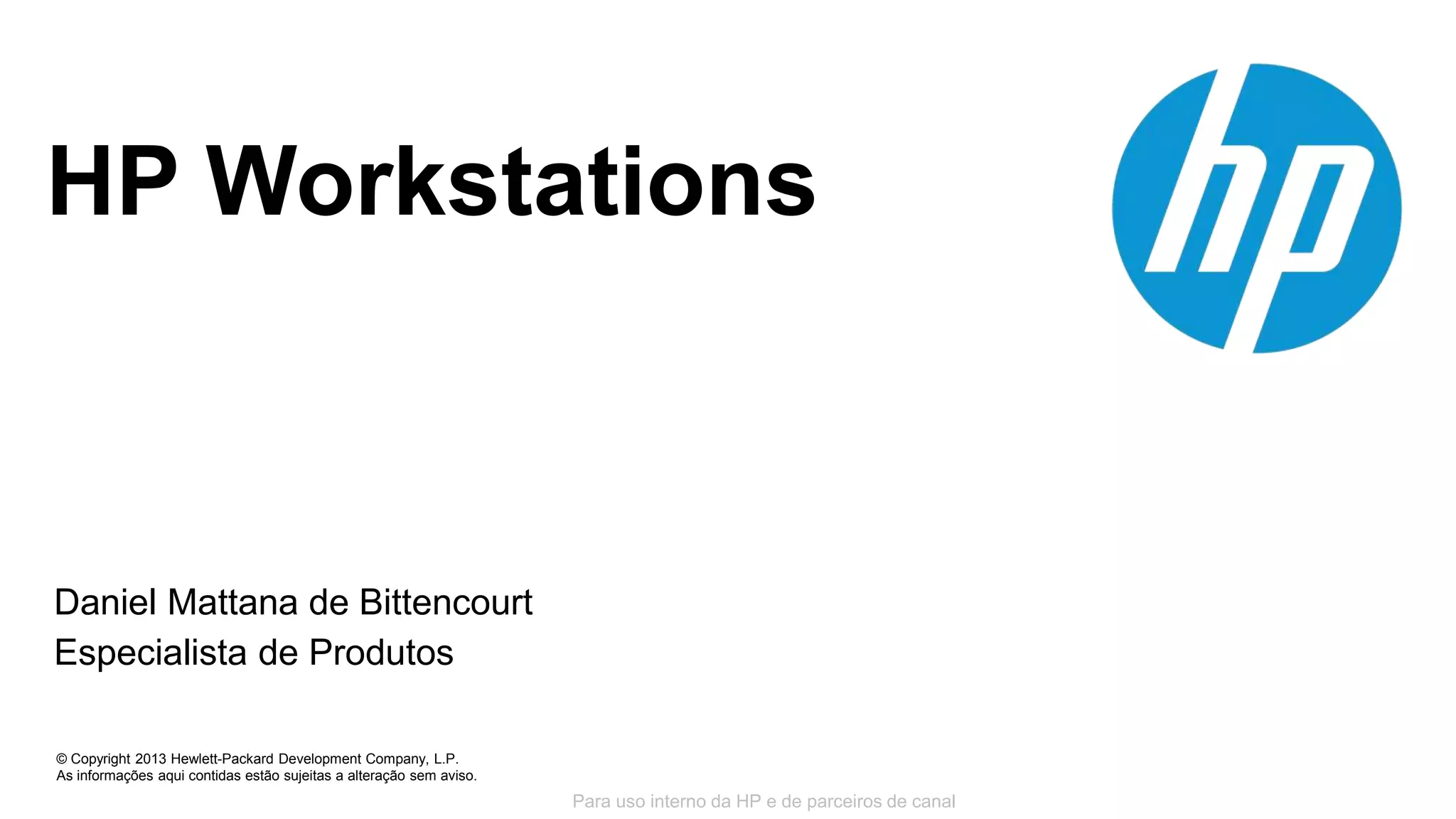 HP Workstations

hp

Daniel Mattana de Bittencourt
Especialista de Produtos

© Copyright 2013 Hewlett-Packard Development Company, L.P.
As informações aqui contidas estão sujeitas a alteração sem aviso.

Para uso interno da HP e de parceiros de canal